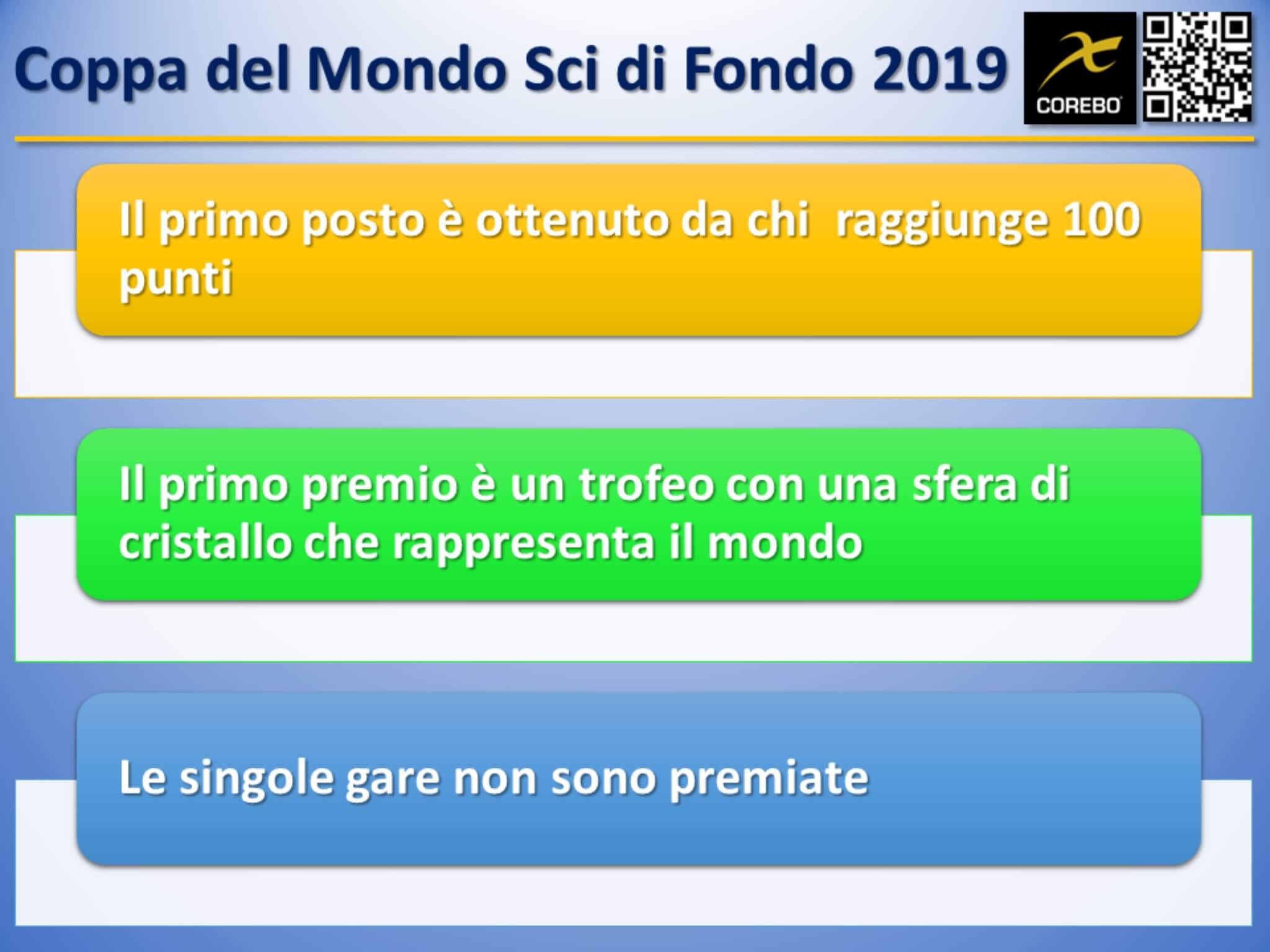 Coppa del Mondo Sci di Fondo 2019

COREBO

Il primo posto è ottenuto da chi  raggiunge 100 punti

Il primo premio è un trofeo con una sfera di cristallo che rappresenta il mondo

Le singole gare non sono premiate